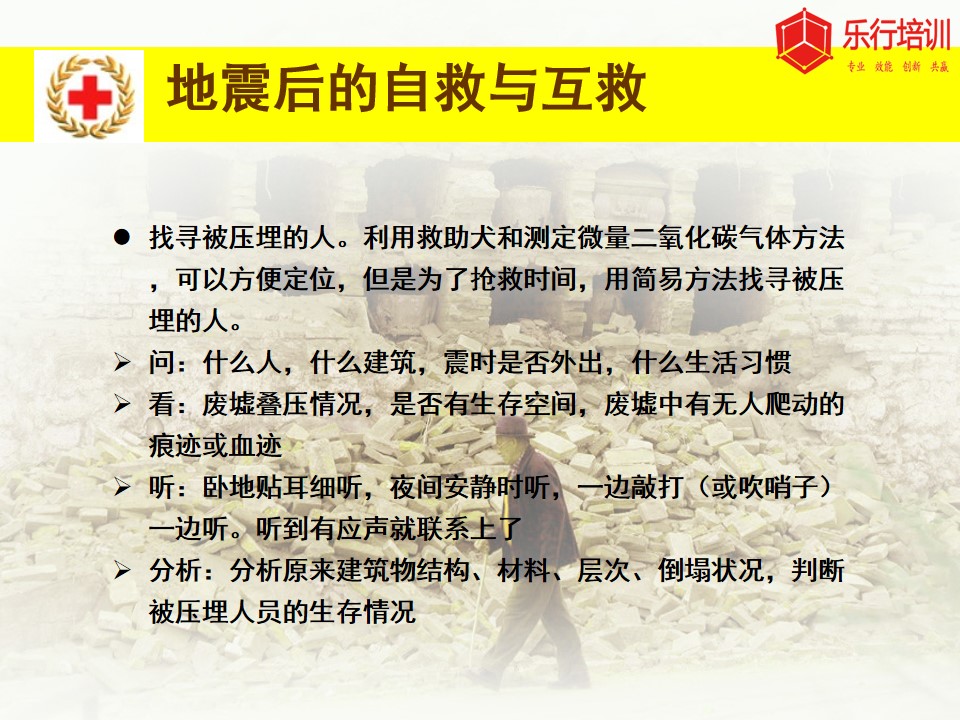 乐行培训
专业 效能 创新 共赢

地震后的自救与互救

● 找寻被压埋的人。利用救助犬和测定微量二氧化碳气体方法，可以方便定位，但是为了抢救时间，用简易方法找寻被压埋的人。

➢ 问：什么人，什么建筑，震时是否外出，什么生活习惯

➢ 看：废墟叠压情况，是否有生存空间，废墟中有无人爬动的痕迹或血迹

➢ 听：卧地贴耳细听，夜间安静时听，一边敲打（或吹哨子）一边听。听到有应声就联系上了

➢ 分析：分析原来建筑物结构、材料、层次、倒塌状况，判断被压埋人员的生存情况